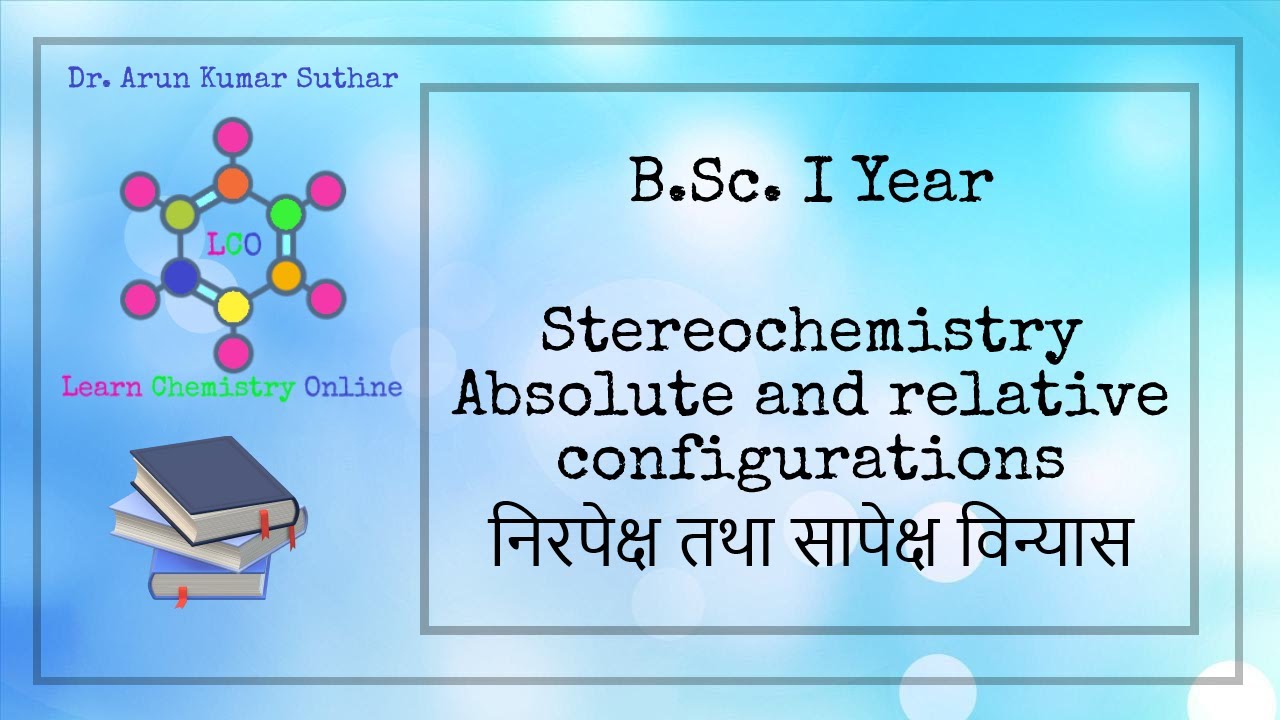 Dr. Arun Kumar Suthar

LCO

Learn Chemistry Online

B.Sc. I Year

Stereochemistry
Absolute and relative configurations
निरपेक्ष तथा सापेक्ष विन्यास